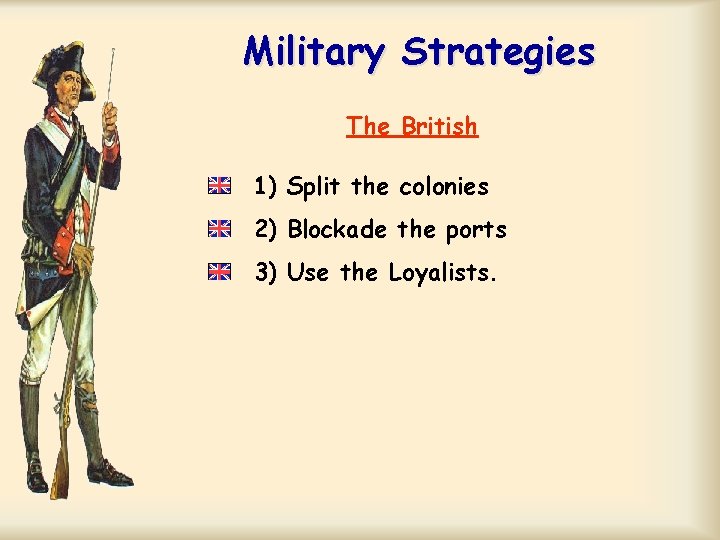 Military Strategies

The British

1) Split the colonies

2) Blockade the ports

3) Use the Loyalists.